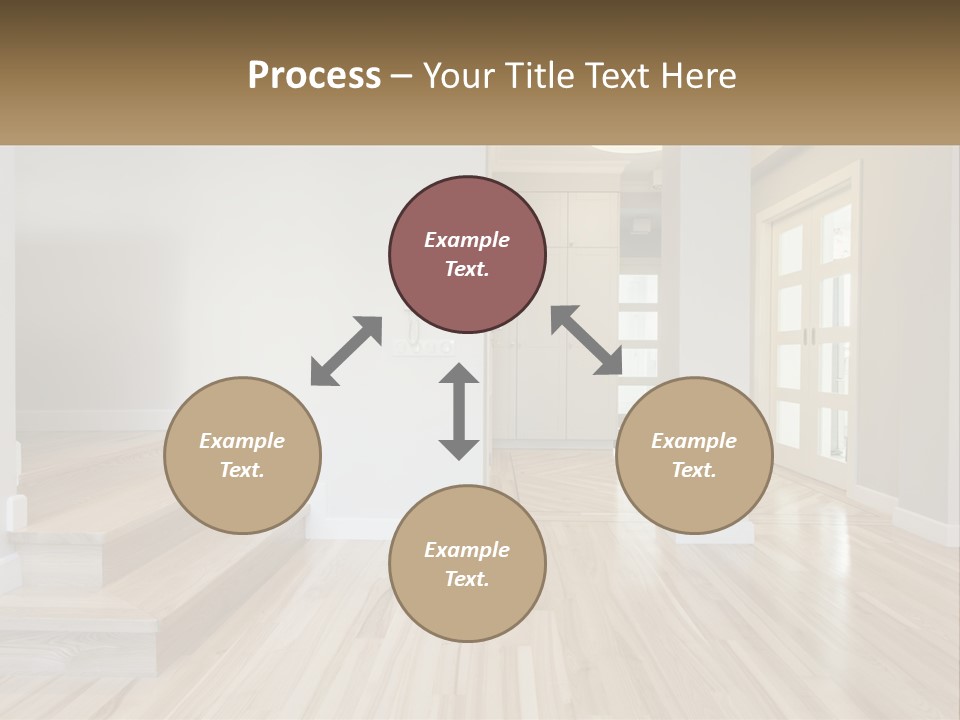 Process – Your Title Text Here

Example Text.

Example Text.

Example Text.

Example Text.